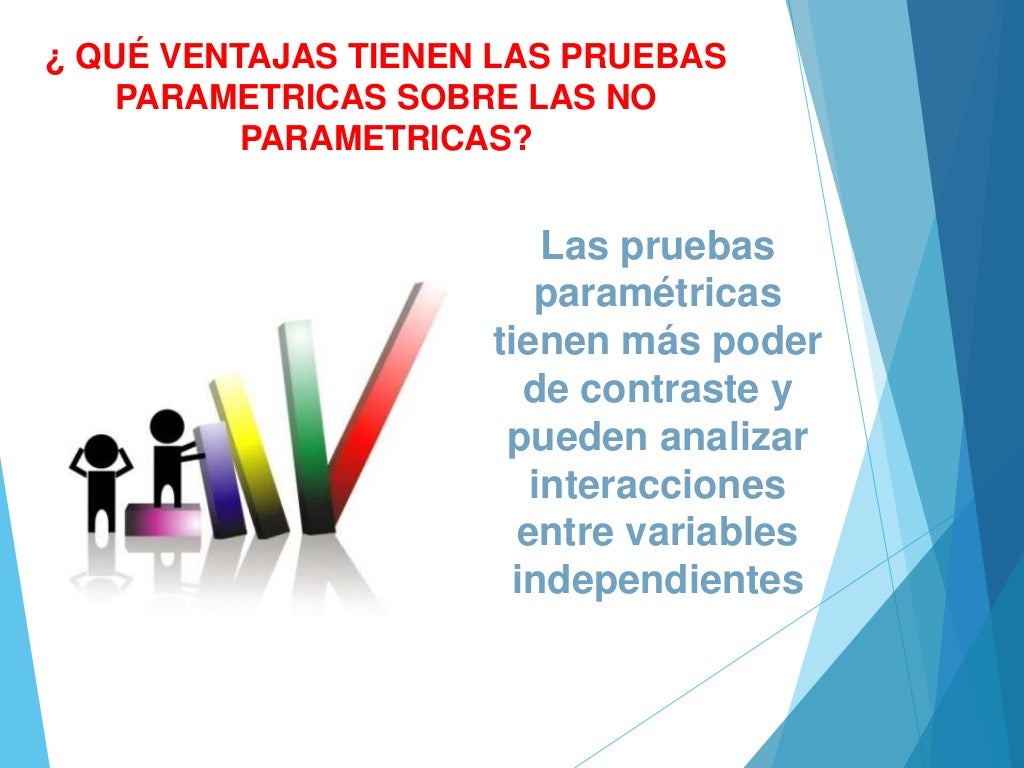 ¿ QUÉ VENTAJAS TIENEN LAS PRUEBAS PARAMETRICAS SOBRE LAS NO PARAMETRICAS?

Las pruebas paramétricas tienen más poder de contraste y pueden analizar interacciones entre variables independientes